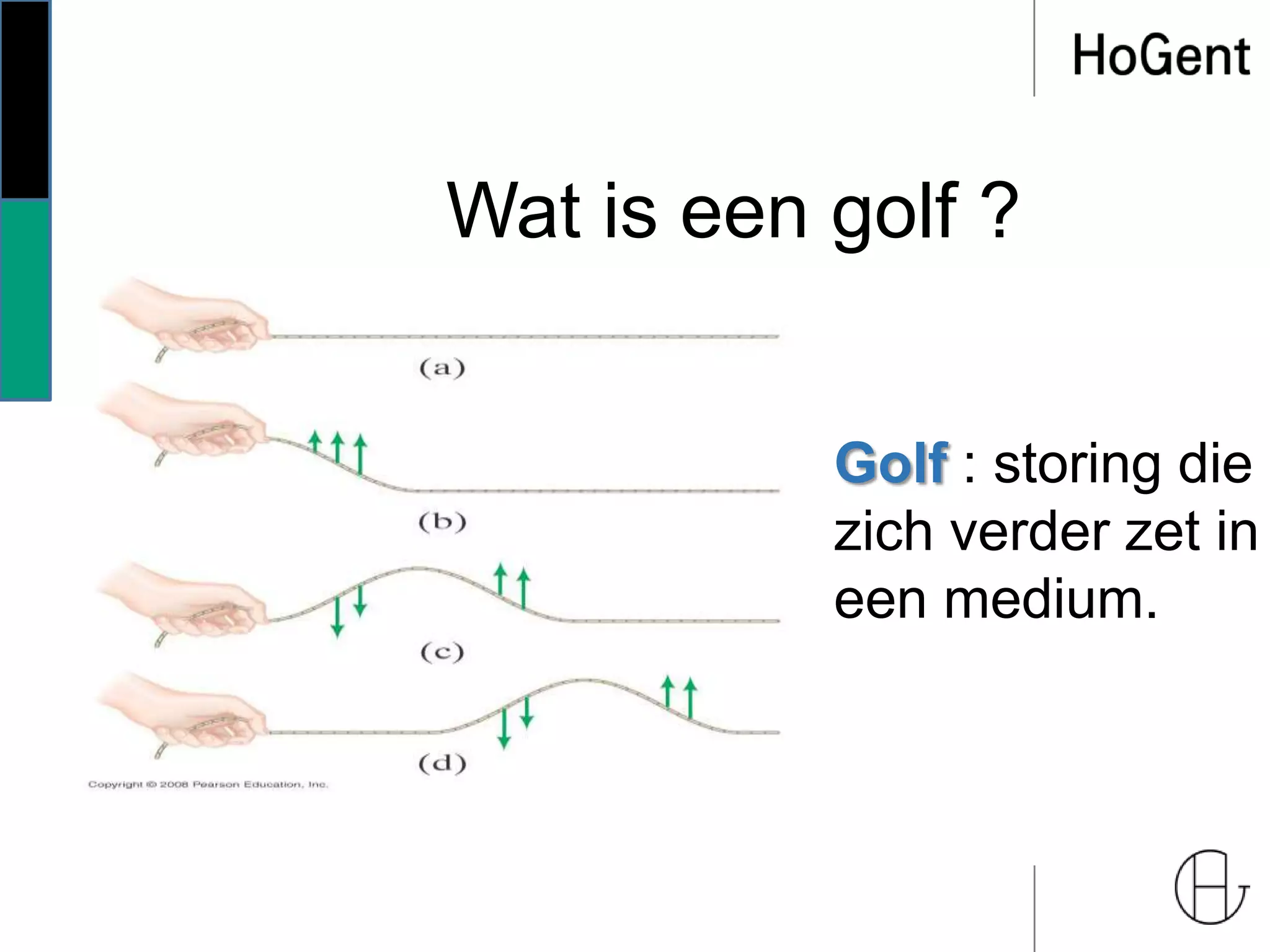 HoGent

Wat is een golf ?

(a)

(b)

(c)

(d)

Copyright © 2008 Pearson Education, Inc.

Golf : storing die zich verder zet in een medium.